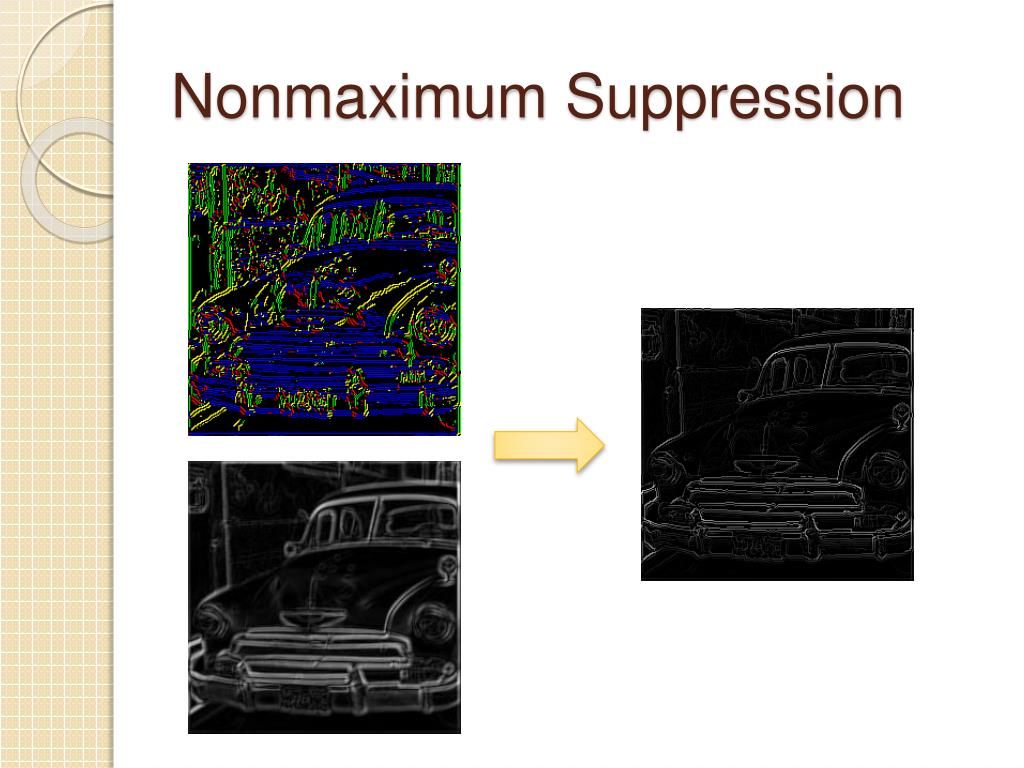 Nonmaximum Suppression